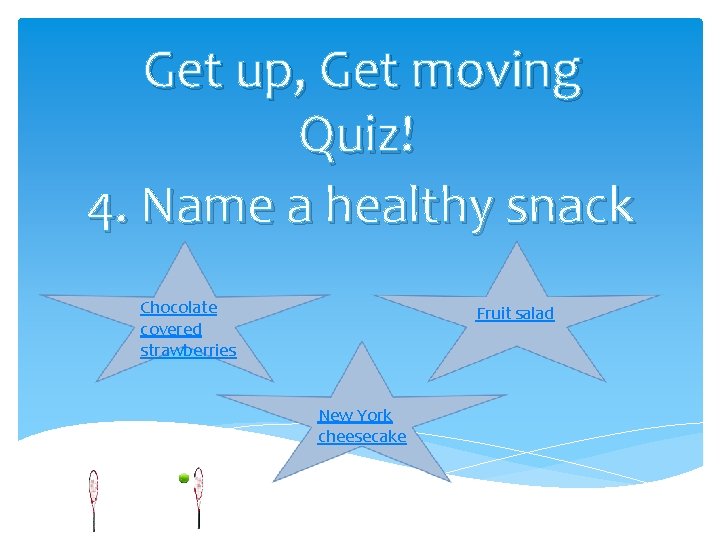 Get up, Get moving Quiz!

4. Name a healthy snack

Chocolate covered strawberries

Fruit salad

New York cheesecake